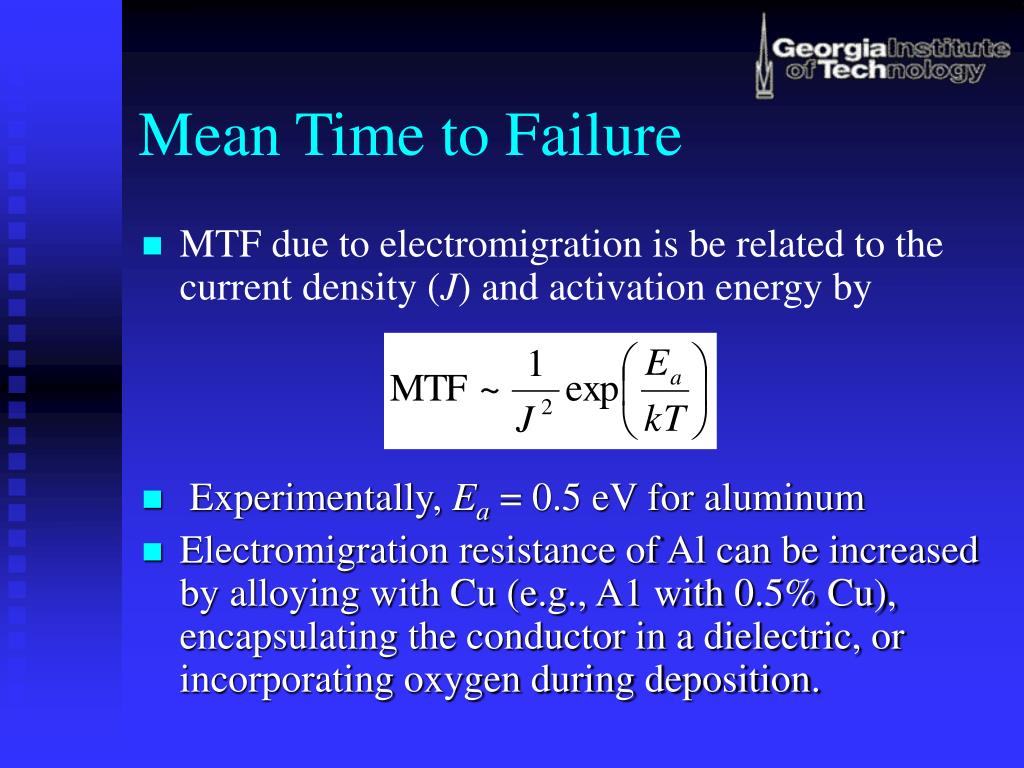 Georgia Institute of Technology

Mean Time to Failure

MTF due to electromigration is be related to the current density ($J$) and activation energy by

$\text{MTF} \sim \frac{1}{J^2} \exp\left(\frac{E_a}{kT}\right)$

Experimentally, $E_a = 0.5$ eV for aluminum

Electromigration resistance of Al can be increased by alloying with Cu (e.g., A1 with 0.5% Cu), encapsulating the conductor in a dielectric, or incorporating oxygen during deposition.